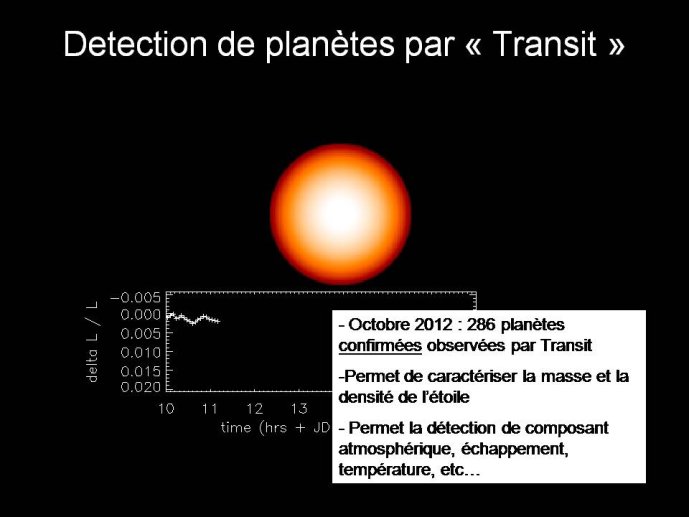 Detection de planètes par « Transit »

delta L / L

−0.005
0.000
0.005
0.010
0.015
0.020

10 11 12 13

time (hrs + JD

- Octobre 2012 : 286 planètes confirmées observées par Transit

-Permet de caractériser la masse et la densité de l'étoile

- Permet la détection de composant atmosphérique, échappement, température, etc…